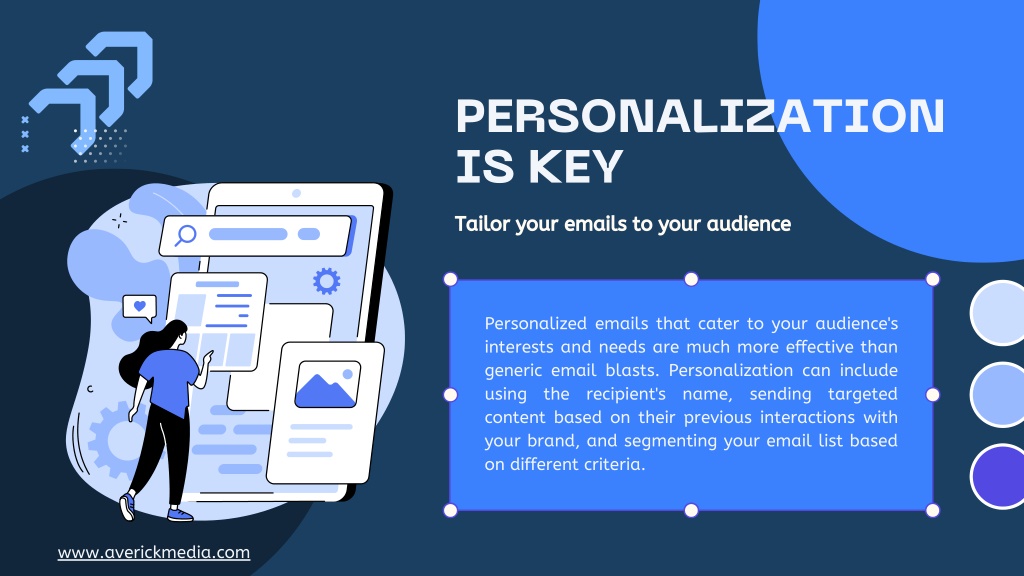 PERSONALIZATION IS KEY

Tailor your emails to your audience

Personalized emails that cater to your audience's interests and needs are much more effective than generic email blasts. Personalization can include using the recipient's name, sending targeted content based on their previous interactions with your brand, and segmenting your email list based on different criteria.

www.averickmedia.com